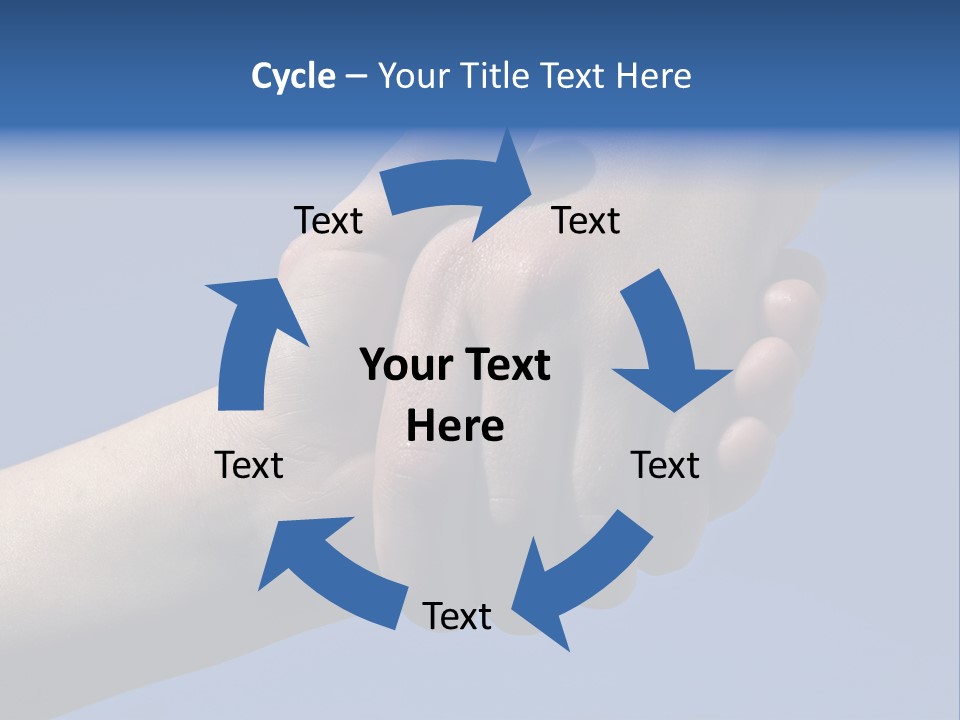 Cycle – Your Title Text Here

Text

Text

Your Text Here

Text

Text

Text